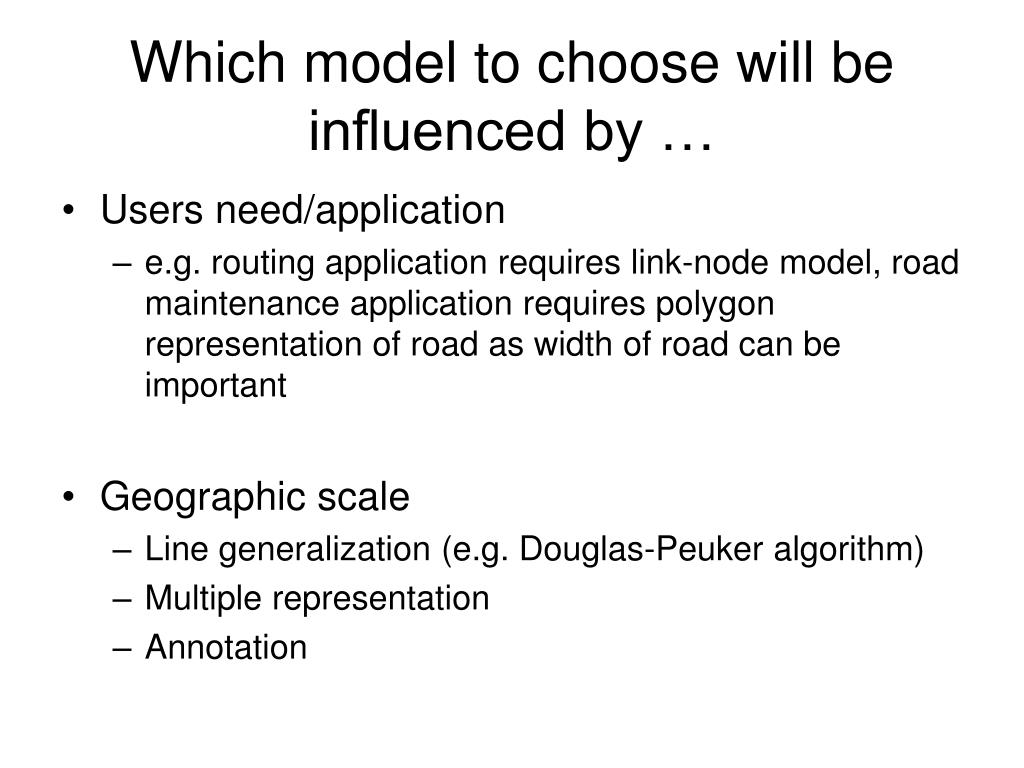 Which model to choose will be influenced by …

• Users need/application
– e.g. routing application requires link-node model, road maintenance application requires polygon representation of road as width of road can be important

• Geographic scale
– Line generalization (e.g. Douglas-Peuker algorithm)
– Multiple representation
– Annotation